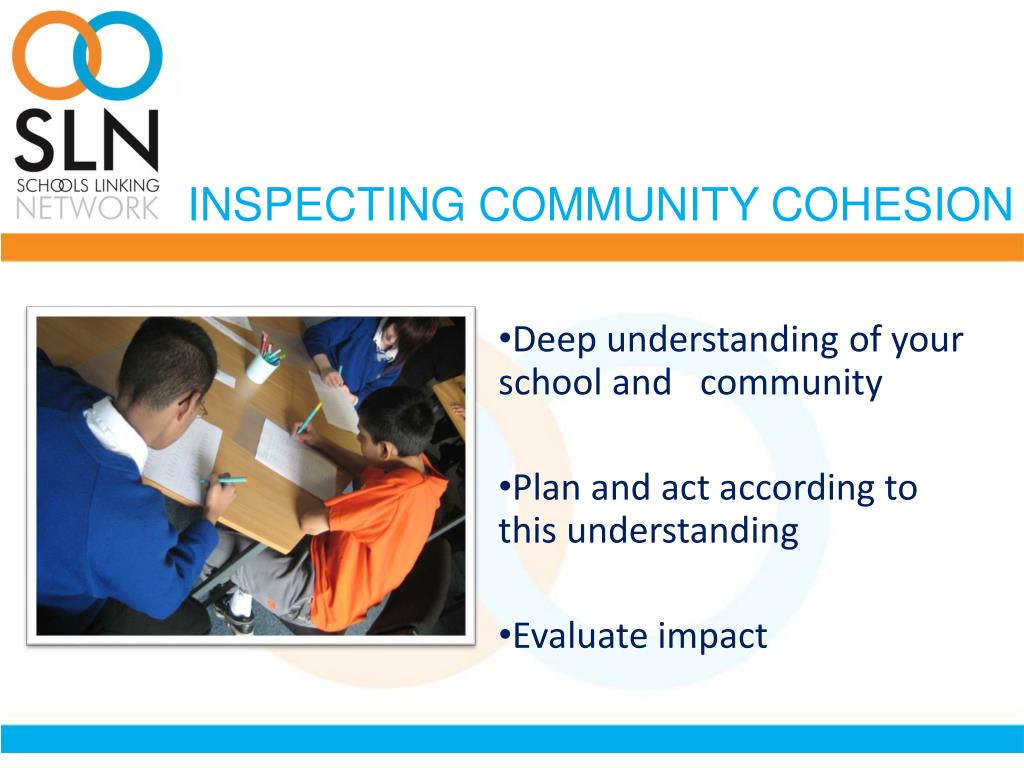 SLN
SCHOOLS LINKING NETWORK

INSPECTING COMMUNITY COHESION

•Deep understanding of your school and community

•Plan and act according to this understanding

•Evaluate impact